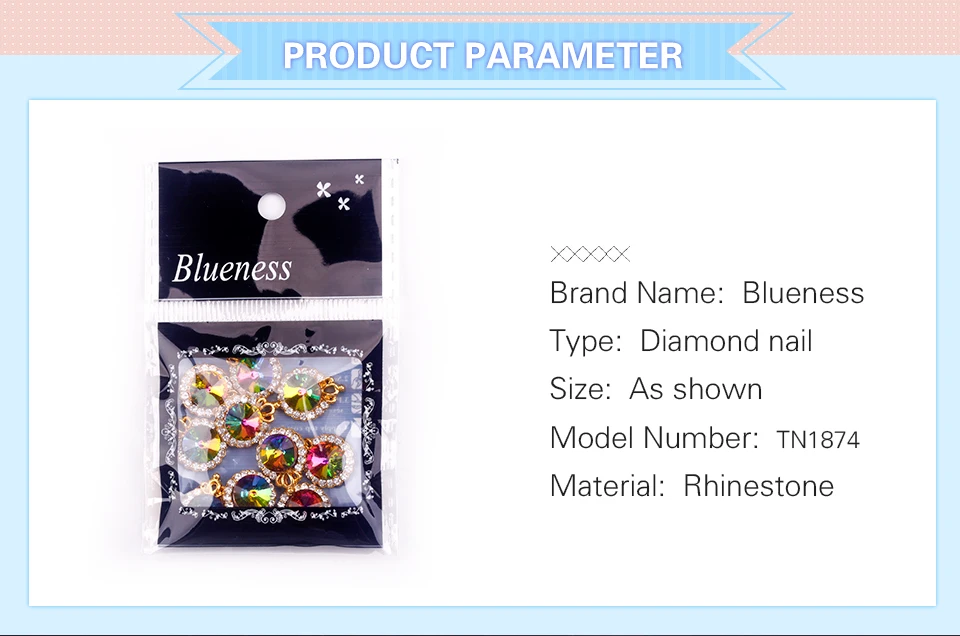 PRODUCT PARAMETER

Blueness

Brand Name: Blueness
Type: Diamond nail
Size: As shown
Model Number: TN1874
Material: Rhinestone